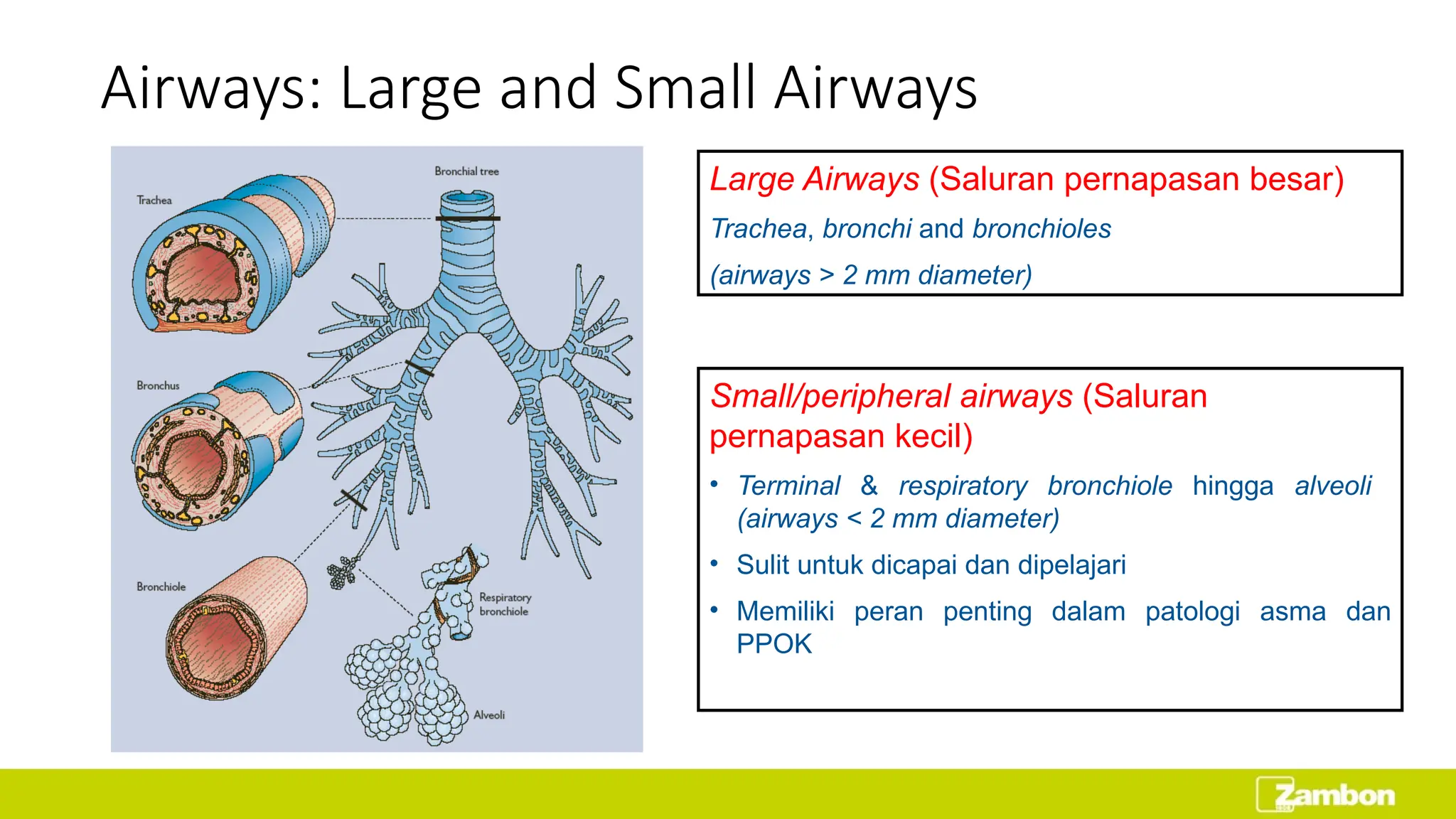 Airways: Large and Small Airways

Bronchial tree

Trachea

Bronchus

Bronchiole

Respiratory bronchiole

Alveoli

Large Airways (Saluran pernapasan besar)

Trachea, bronchi and bronchioles

(airways > 2 mm diameter)

Small/peripheral airways (Saluran pernapasan kecil)

• Terminal & respiratory bronchiole hingga alveoli (airways < 2 mm diameter)

• Sulit untuk dicapai dan dipelajari

• Memiliki peran penting dalam patologi asma dan PPOK

Zambon